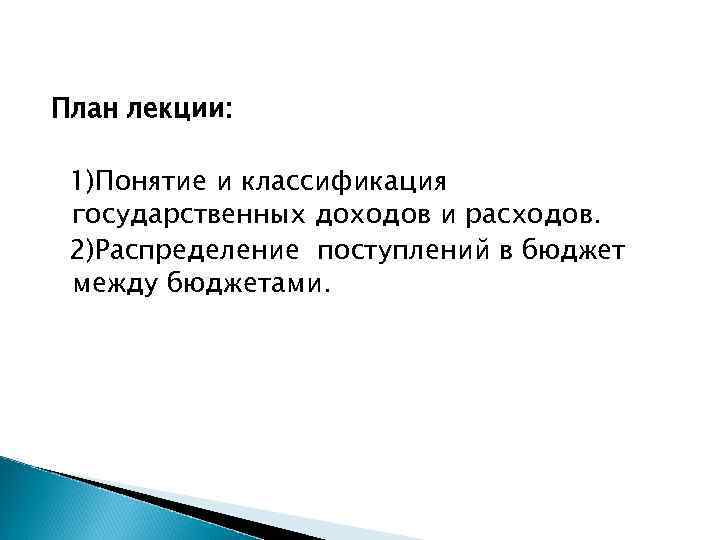 План лекции:

1)Понятие и классификация государственных доходов и расходов.

2)Распределение поступлений в бюджет между бюджетами.